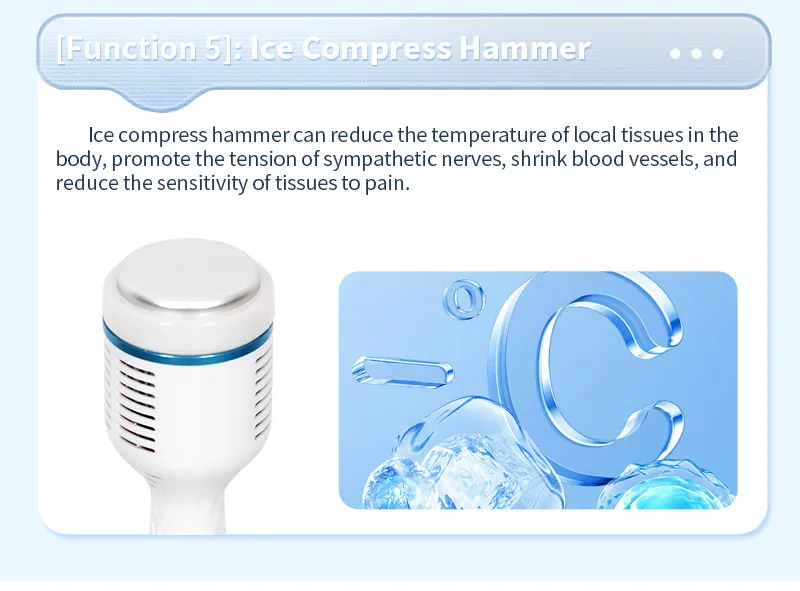 [Function 5]: Ice Compress Hammer

Ice compress hammer can reduce the temperature of local tissues in the body, promote the tension of sympathetic nerves, shrink blood vessels, and reduce the sensitivity of tissues to pain.

-°C